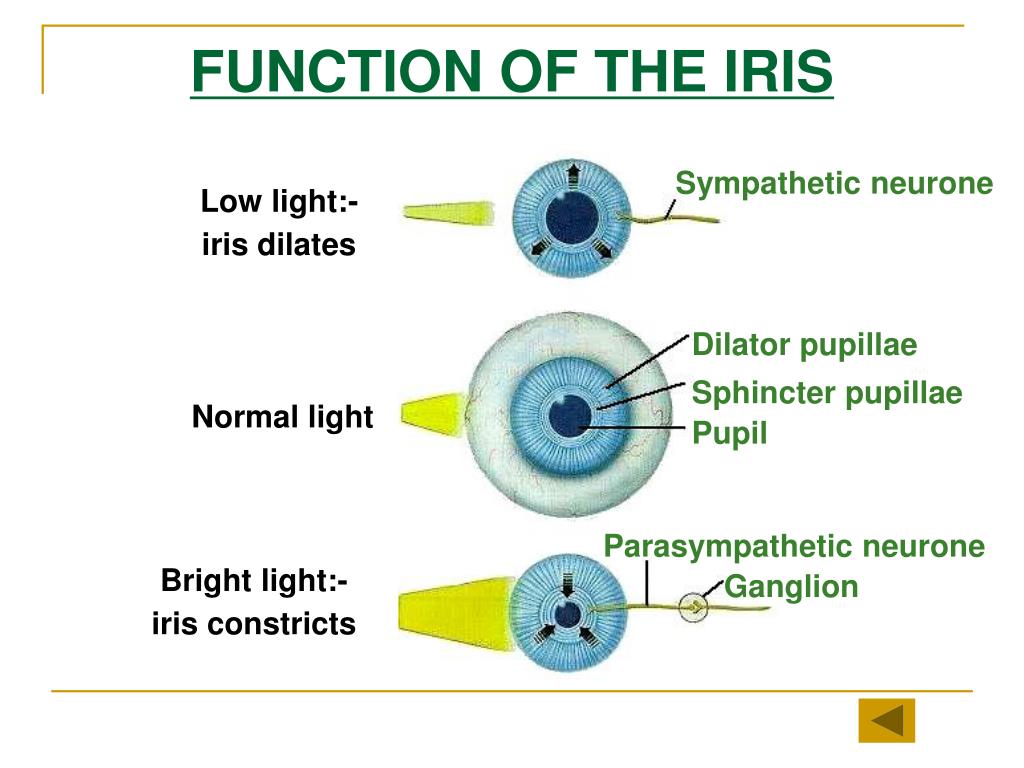 FUNCTION OF THE IRIS

Low light:-
iris dilates

Sympathetic neurone

Normal light

Dilator pupillae
Sphincter pupillae
Pupil

Bright light:-
iris constricts

Parasympathetic neurone
Ganglion